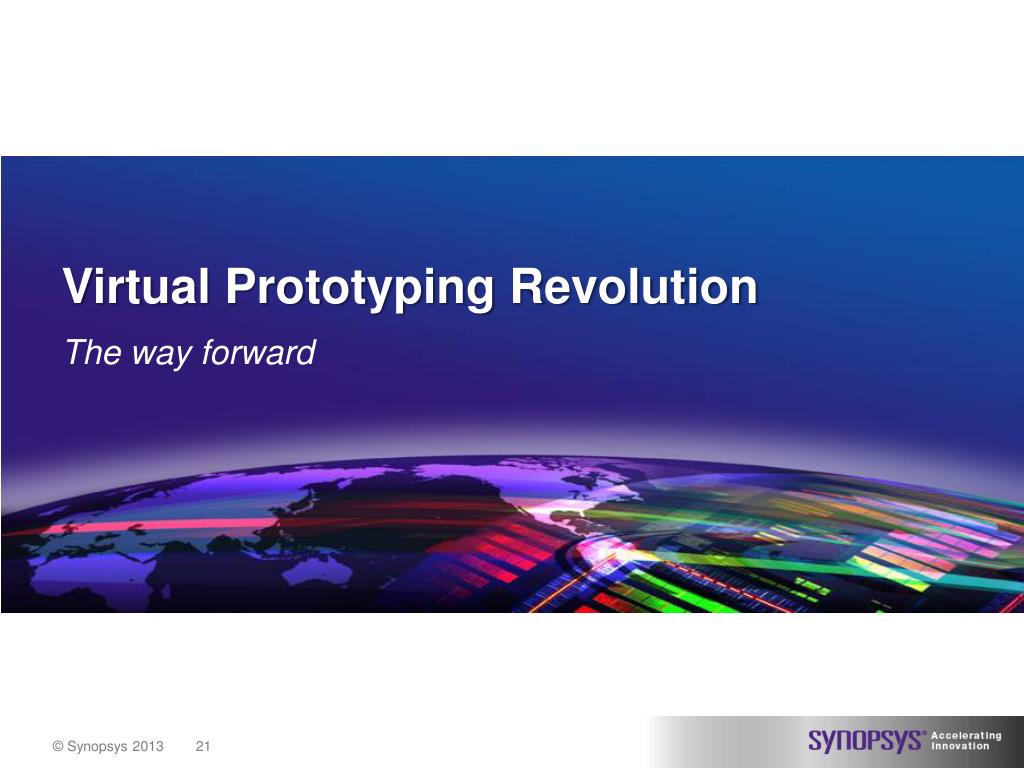 Virtual Prototyping Revolution

The way forward

© Synopsys 2013 21

SYNOPSYS® Accelerating Innovation